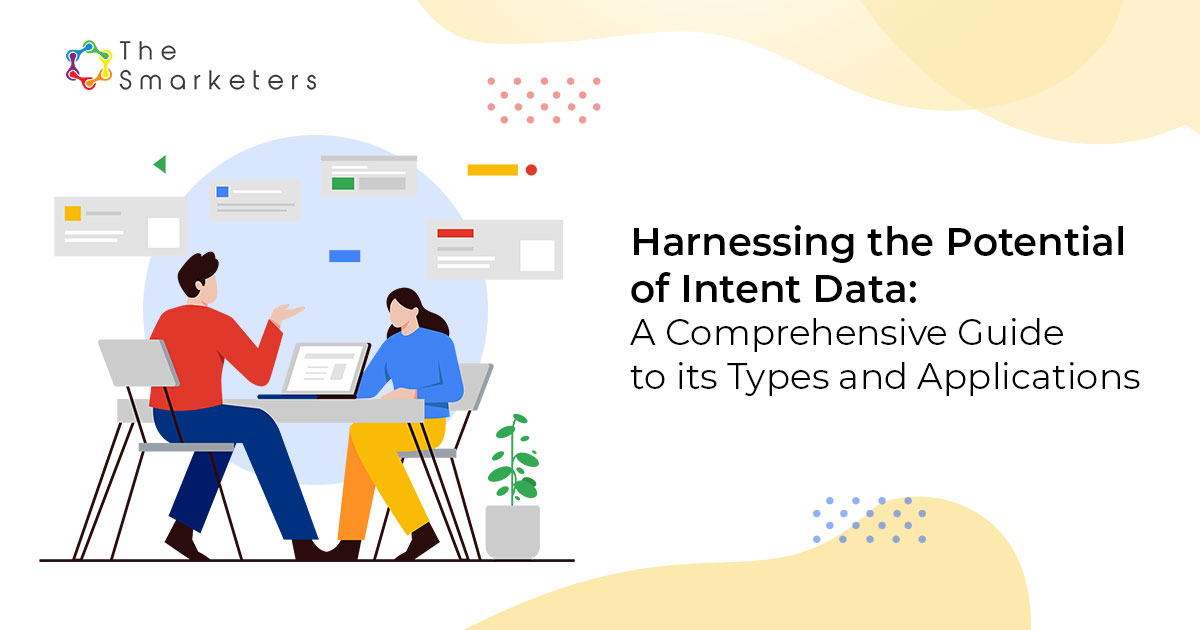 The Smarketers

Harnessing the Potential of Intent Data:
A Comprehensive Guide to its Types and Applications